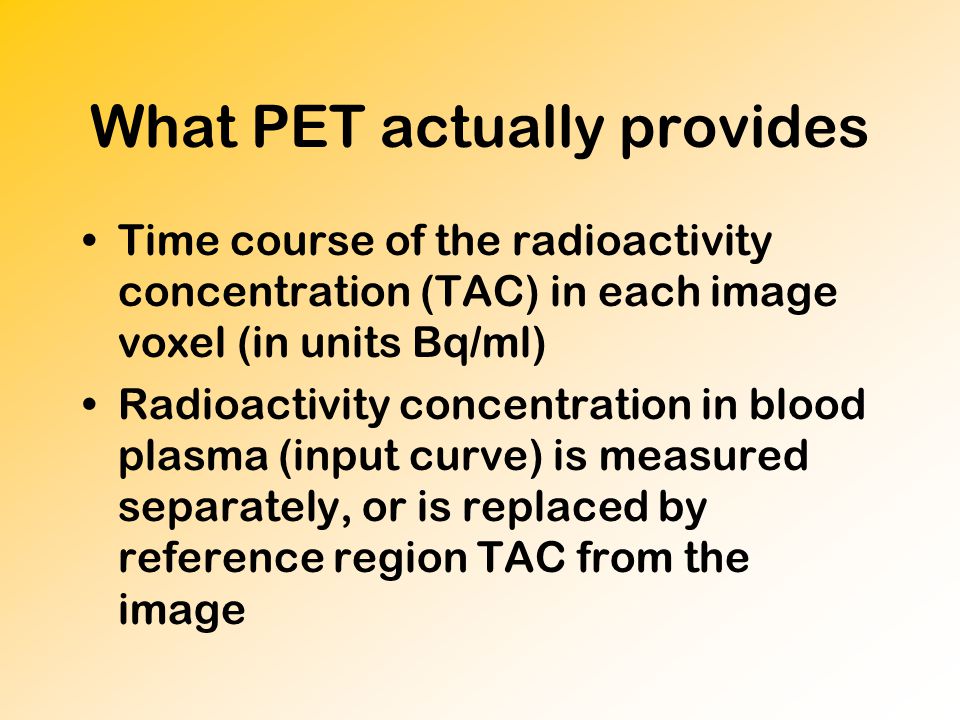 What PET actually provides

• Time course of the radioactivity concentration (TAC) in each image voxel (in units Bq/ml)

• Radioactivity concentration in blood plasma (input curve) is measured separately, or is replaced by reference region TAC from the image